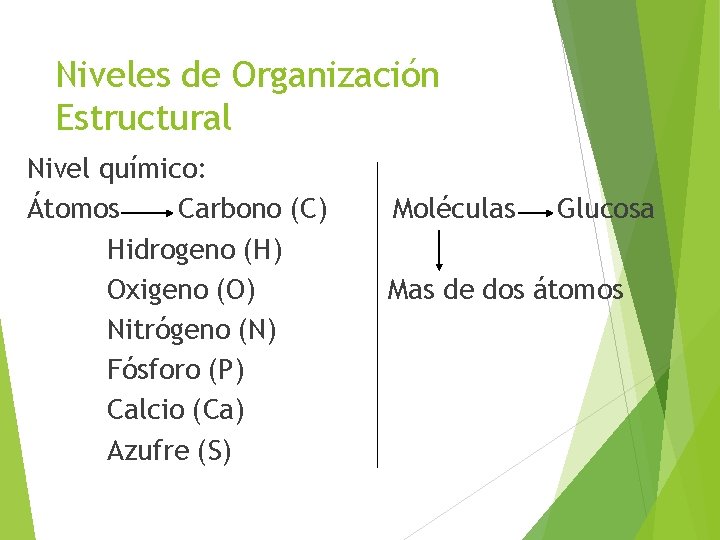 Niveles de Organización Estructural

Nivel químico:

Átomos → Carbono (C)
Hidrogeno (H)
Oxigeno (O)
Nitrógeno (N)
Fósforo (P)
Calcio (Ca)
Azufre (S)

Moléculas → Glucosa
↓
Mas de dos átomos